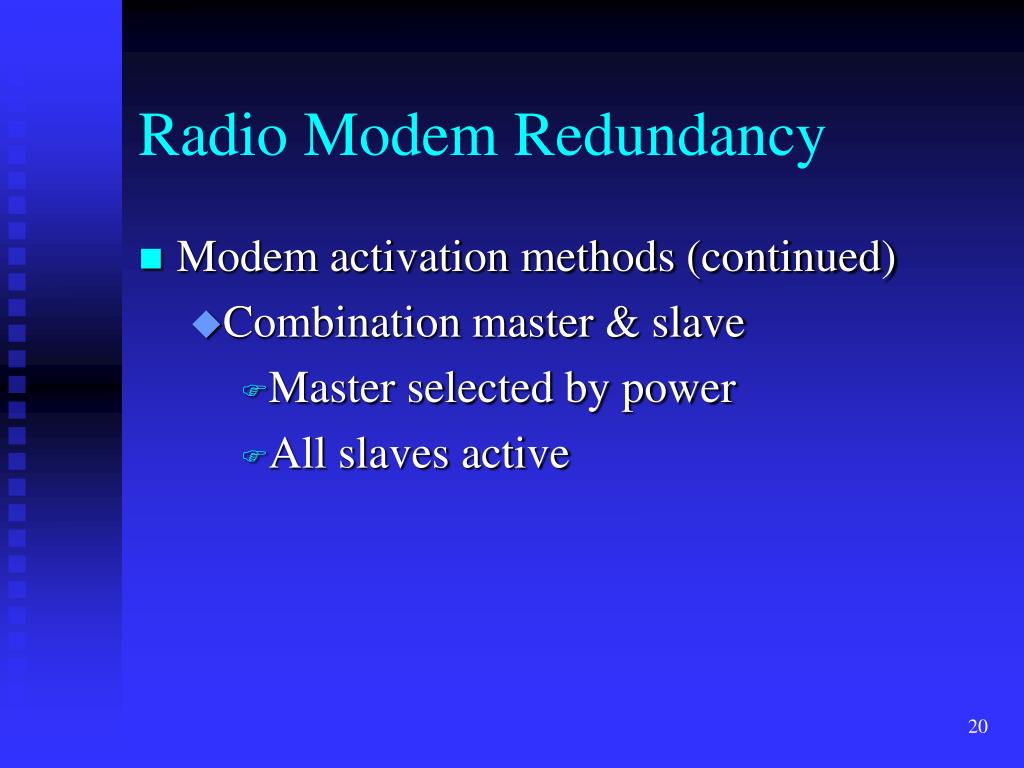 Radio Modem Redundancy

Modem activation methods (continued)

Combination master & slave

Master selected by power

All slaves active

20